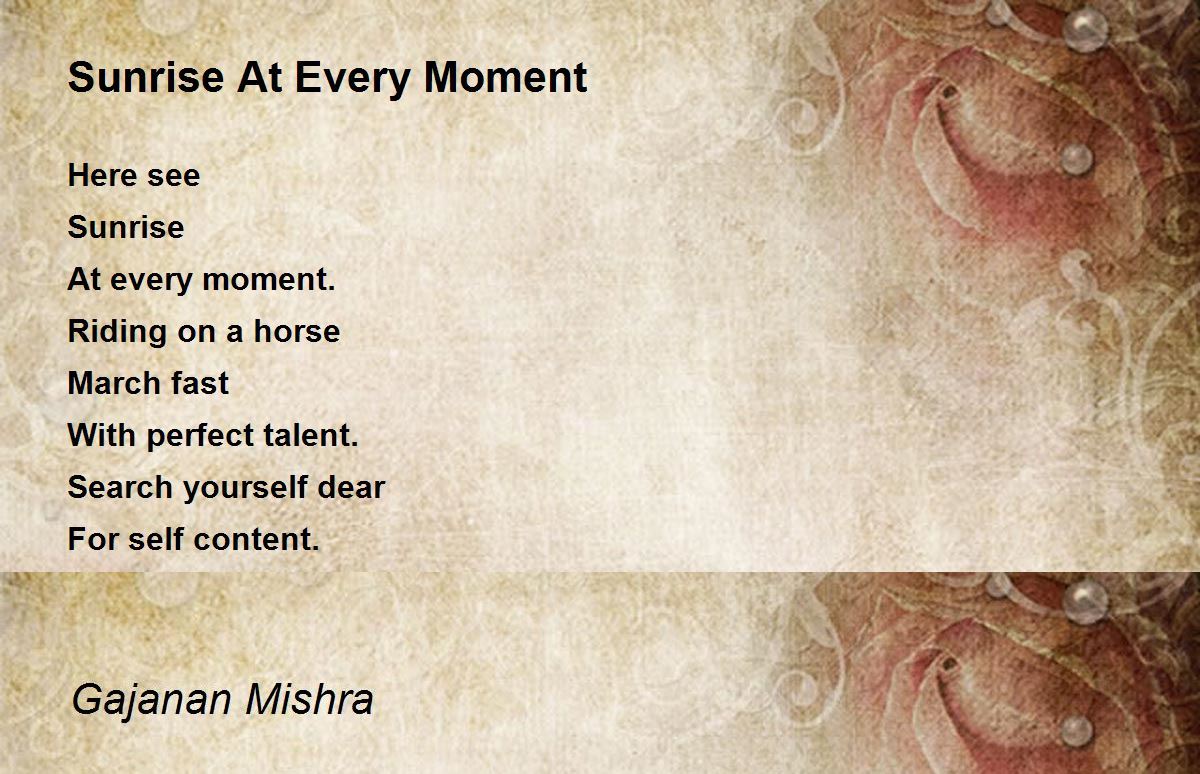 Sunrise At Every Moment

Here see
Sunrise
At every moment.
Riding on a horse
March fast
With perfect talent.
Search yourself dear
For self content.

Gajanan Mishra